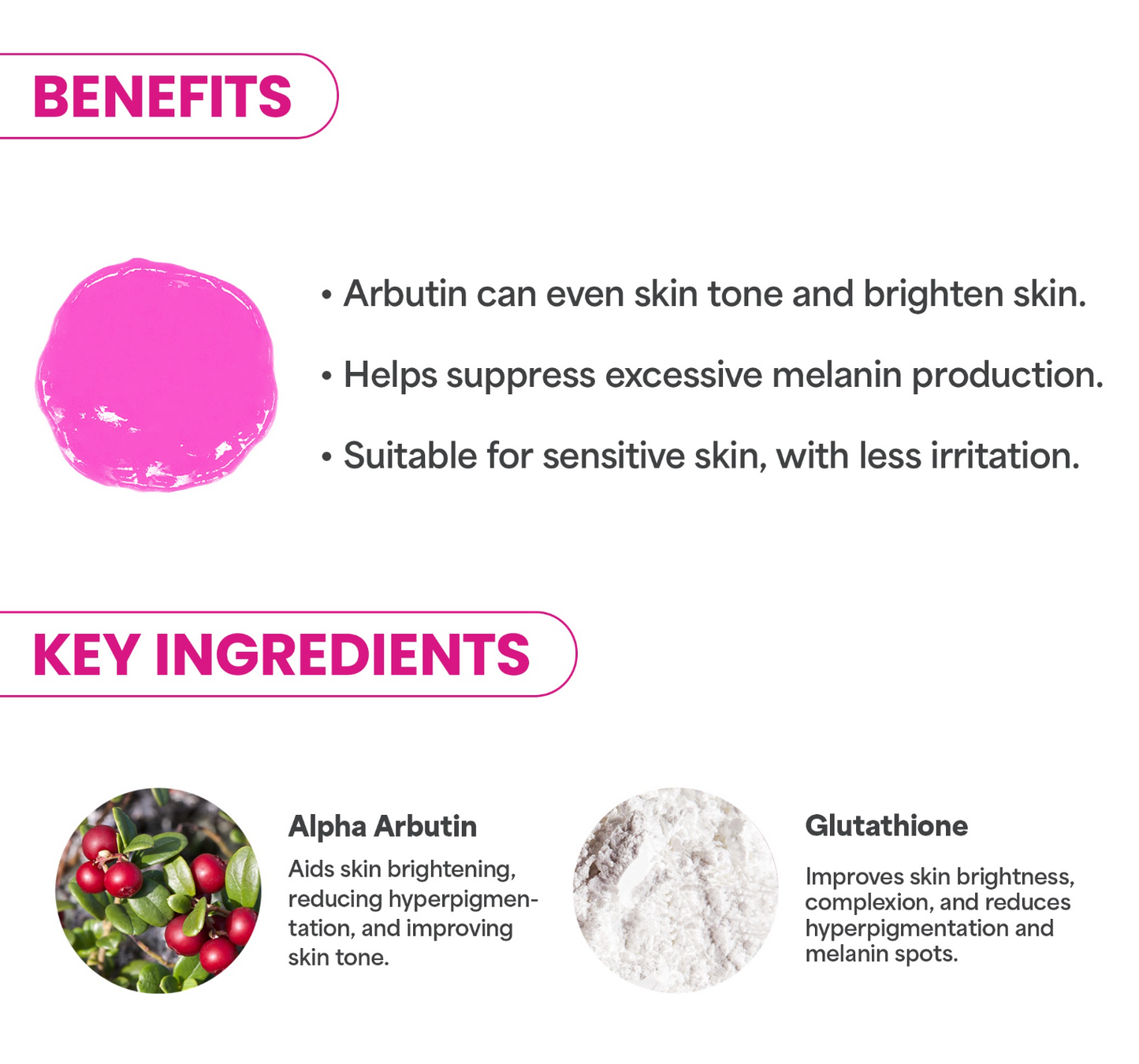 BENEFITS

• Arbutin can even skin tone and brighten skin.

• Helps suppress excessive melanin production.

• Suitable for sensitive skin, with less irritation.

KEY INGREDIENTS

Alpha Arbutin

Aids skin brightening, reducing hyperpigmentation, and improving skin tone.

Glutathione

Improves skin brightness, complexion, and reduces hyperpigmentation and melanin spots.